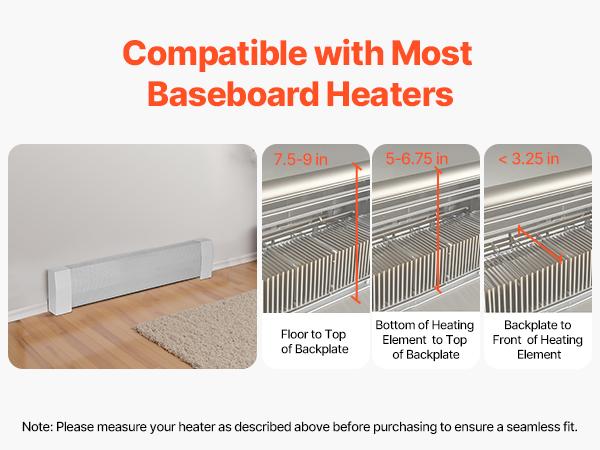 Compatible with Most Baseboard Heaters

7.5-9 in

Floor to Top of Backplate

5-6.75 in

Bottom of Heating Element to Top of Backplate

< 3.25 in

Backplate to Front of Heating Element

Note: Please measure your heater as described above before purchasing to ensure a seamless fit.